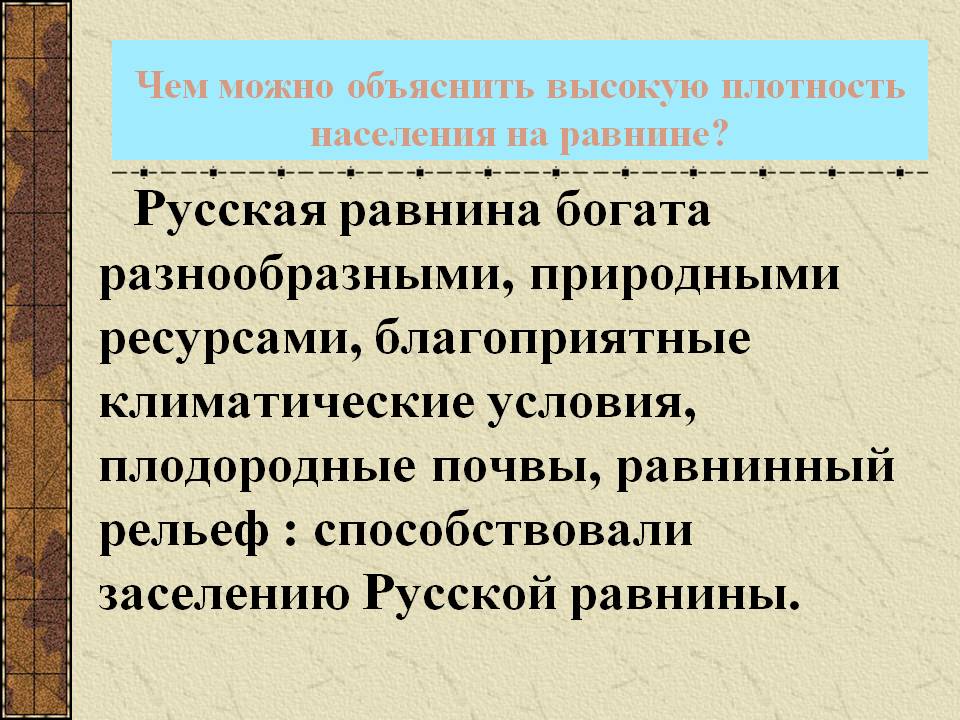 Чем можно объяснить высокую плотность населения на равнине?

Русская равнина богата разнообразными, природными ресурсами, благоприятные климатические условия, плодородные почвы, равнинный рельеф : способствовали заселению Русской равнины.